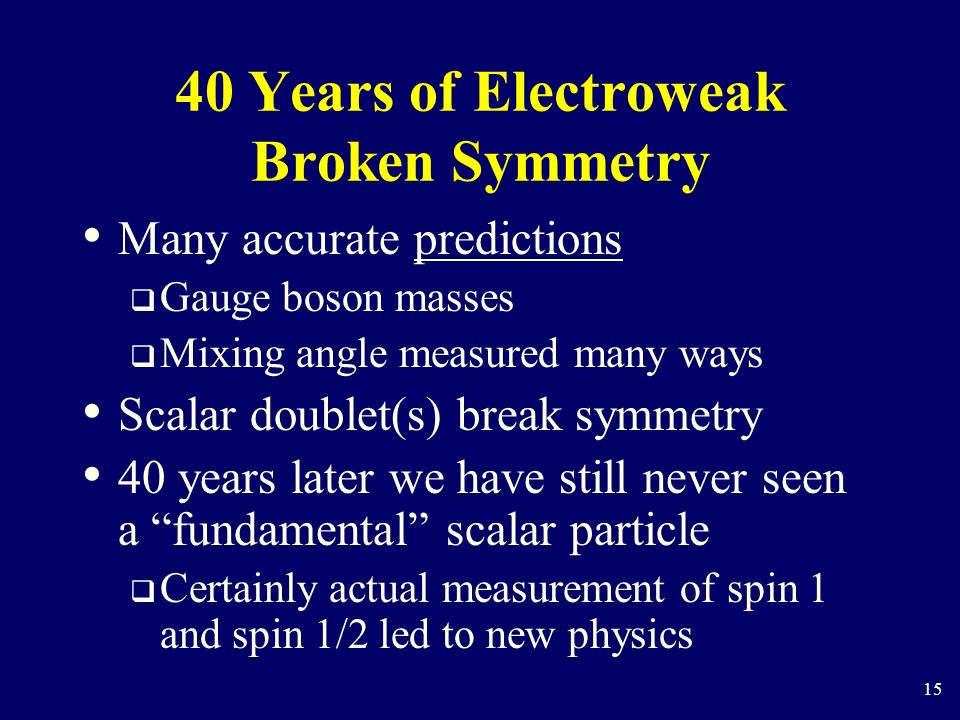 40 Years of Electroweak Broken Symmetry

• Many accurate predictions
 ❑ Gauge boson masses
 ❑ Mixing angle measured many ways
• Scalar doublet(s) break symmetry
• 40 years later we have still never seen a “fundamental” scalar particle
 ❑ Certainly actual measurement of spin 1 and spin 1/2 led to new physics

15